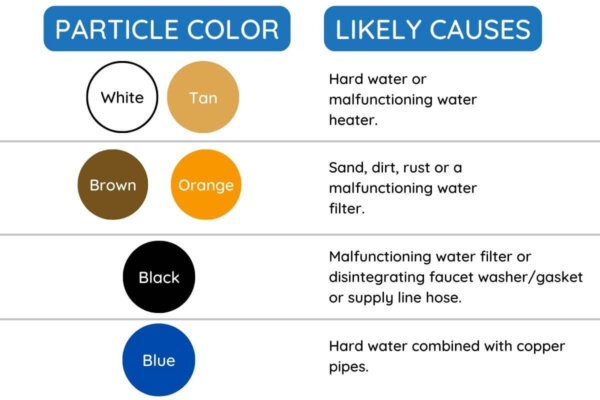 | PARTICLE COLOR | LIKELY CAUSES |
|---|---|
| White Tan | Hard water or malfunctioning water heater. |
| Brown Orange | Sand, dirt, rust or a malfunctioning water filter. |
| Black | Malfunctioning water filter or disintegrating faucet washer/gasket or supply line hose. |
| Blue | Hard water combined with copper pipes. |